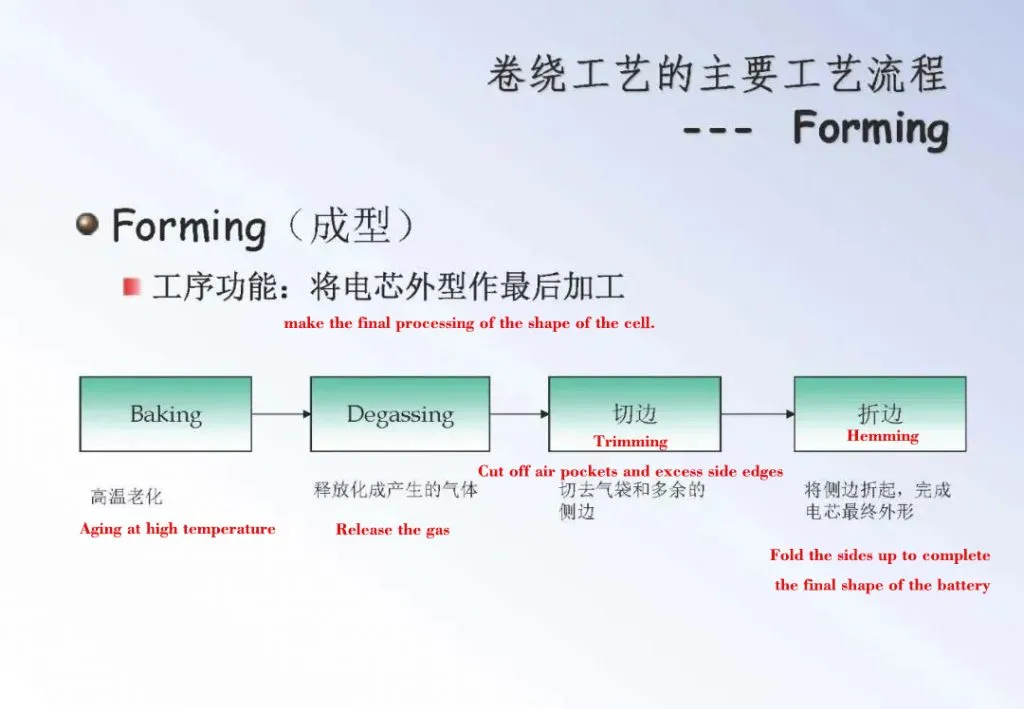 卷绕工艺的主要工艺流程
--- Forming

Forming（成型）

工序功能：将电芯外型作最后加工

make the final processing of the shape of the cell.

Baking

Degassing

切边
Trimming

折边
Hemming

高温老化
Aging at high temperature

释放化成产生的气体
Release the gas

Cut off air pockets and excess side edges
切去气袋和多余的侧边

将侧边折起，完成电芯最终外形

Fold the sides up to complete the final shape of the battery